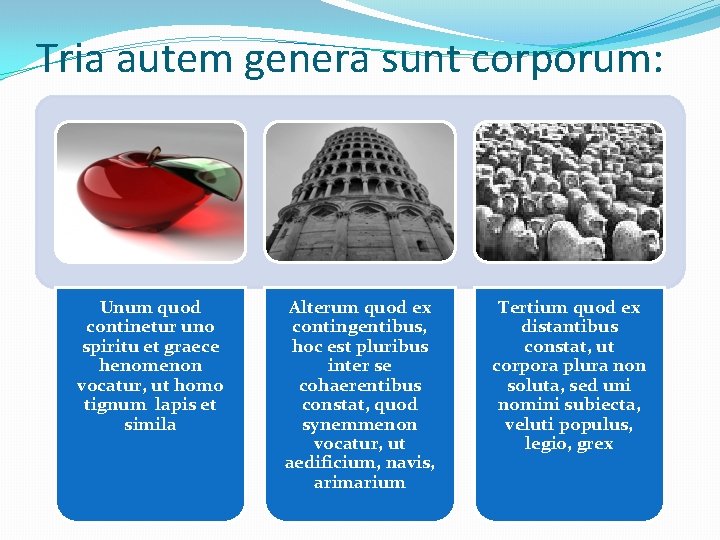 Tria autem genera sunt corporum:

Unum quod continetur uno spiritu et graece henomenon vocatur, ut homo tignum lapis et simila

Alterum quod ex contingentibus, hoc est pluribus inter se cohaerentibus constat, quod synemmenon vocatur, ut aedificium, navis, arimarium

Tertium quod ex distantibus constat, ut corpora plura non soluta, sed uni nomini subiecta, veluti populus, legio, grex